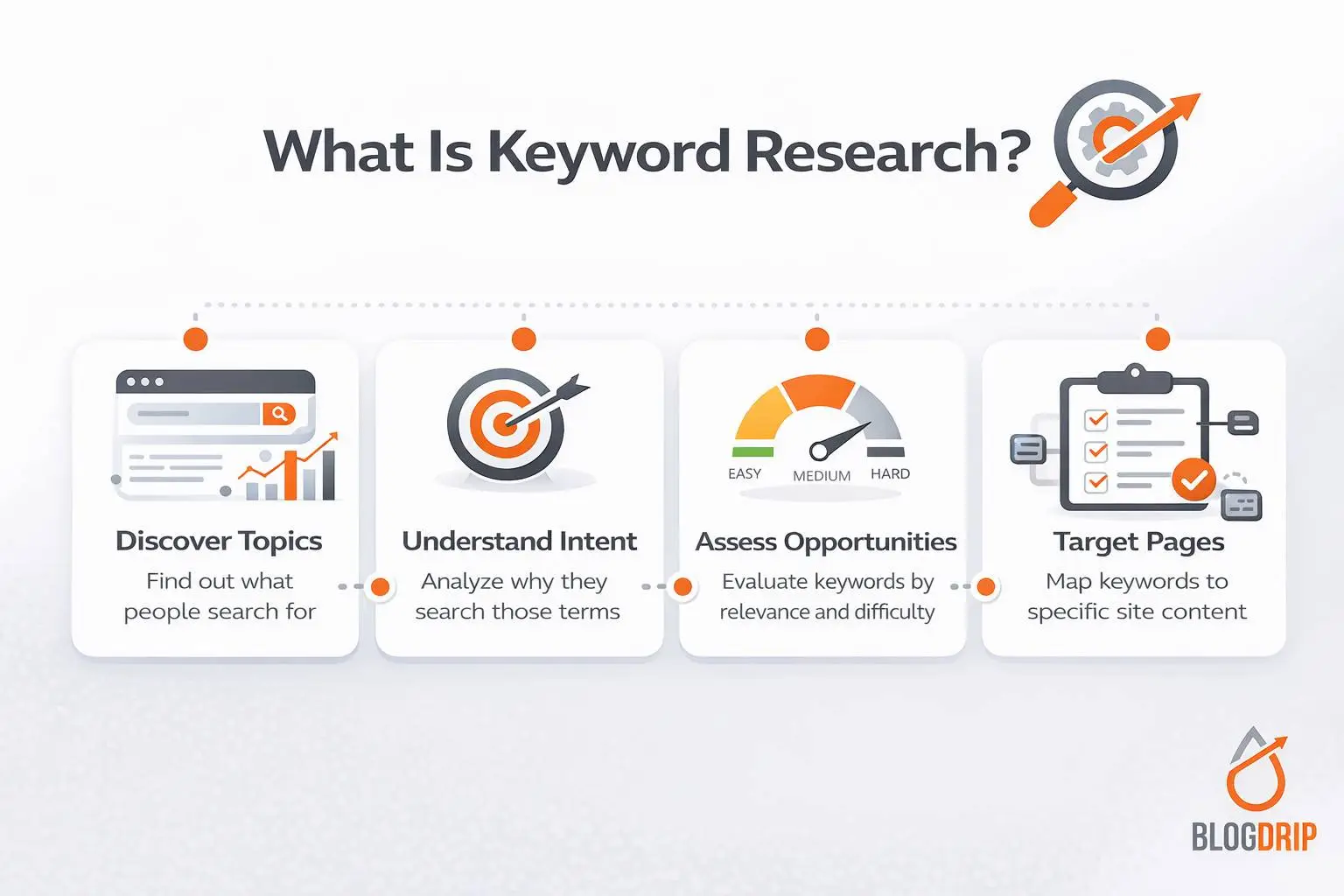 What Is Keyword Research?

Discover Topics
Find out what people search for

Understand Intent
Analyze why they search those terms

EASY MEDIUM HARD

Assess Opportunities
Evaluate keywords by relevance and difficulty

Target Pages
Map keywords to specific site content

BLOGDRIP